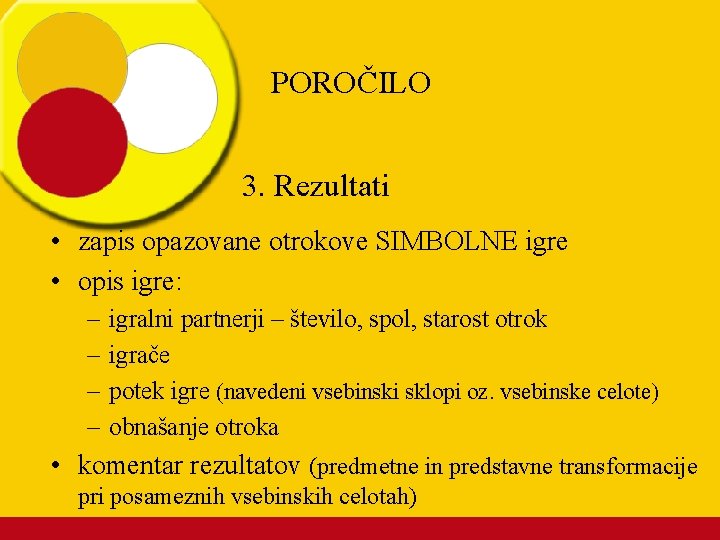 POROČILO

3. Rezultati

• zapis opazovane otrokove SIMBOLNE igre
• opis igre:
– igralni partnerji – število, spol, starost otrok
– igrače
– potek igre (navedeni vsebinski sklopi oz. vsebinske celote)
– obnašanje otroka
• komentar rezultatov (predmetne in predstavne transformacije pri posameznih vsebinskih celotah)